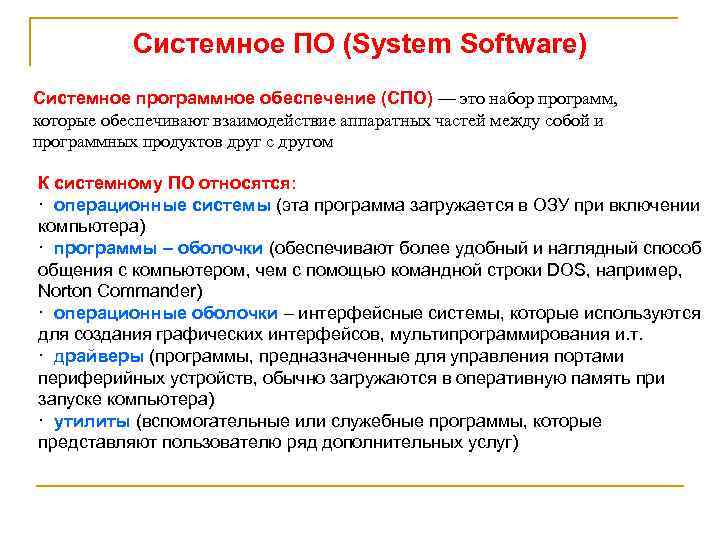 Системное ПО (System Software)

Системное программное обеспечение (СПО) — это набор программ, которые обеспечивают взаимодействие аппаратных частей между собой и программных продуктов друг с другом

К системному ПО относятся:
· операционные системы (эта программа загружается в ОЗУ при включении компьютера)
· программы – оболочки (обеспечивают более удобный и наглядный способ общения с компьютером, чем с помощью командной строки DOS, например, Norton Commander)
· операционные оболочки – интерфейсные системы, которые используются для создания графических интерфейсов, мультипрограммирования и.т.
· драйверы (программы, предназначенные для управления портами периферийных устройств, обычно загружаются в оперативную память при запуске компьютера)
· утилиты (вспомогательные или служебные программы, которые представляют пользователю ряд дополнительных услуг)